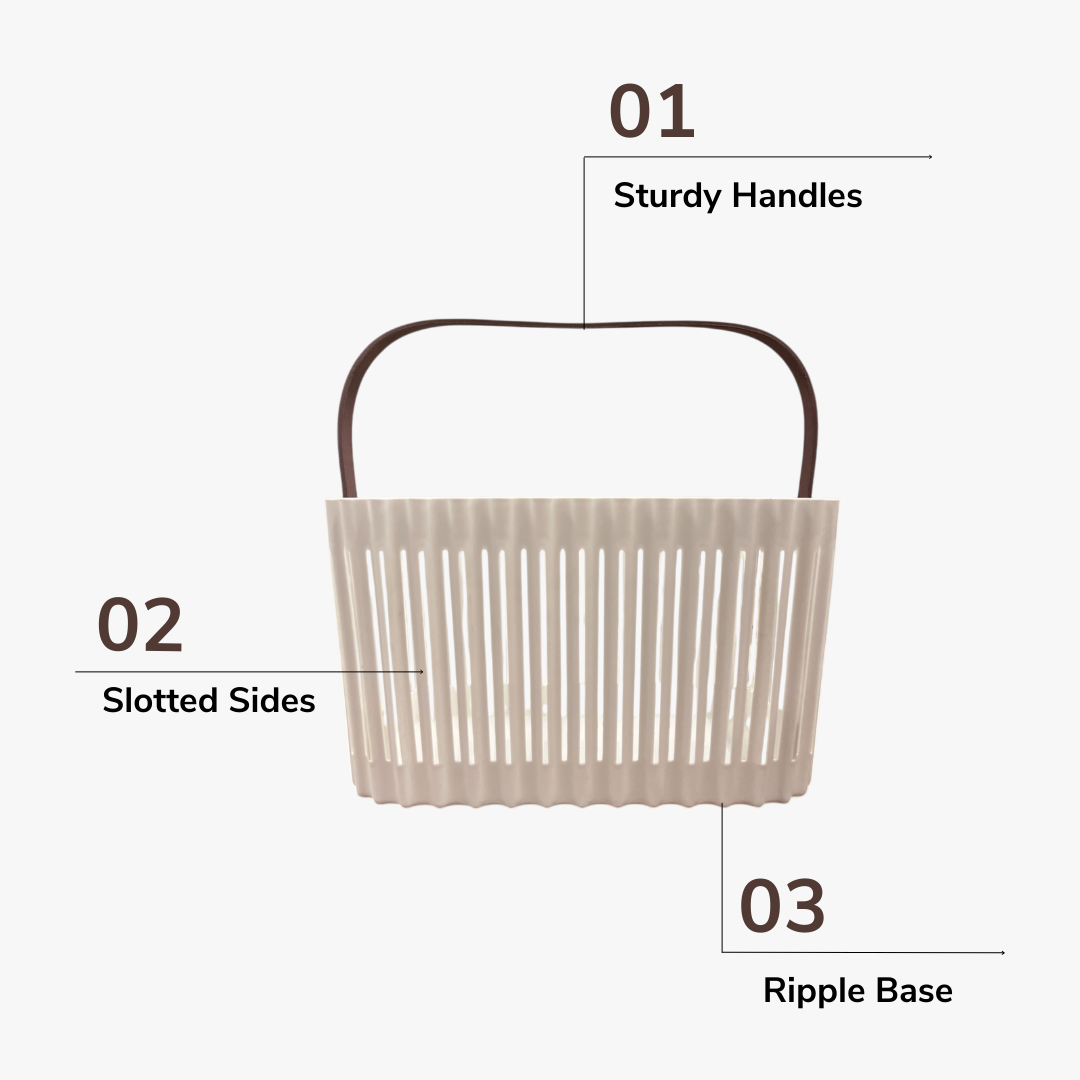 01
Sturdy Handles

02
Slotted Sides

03
Ripple Base